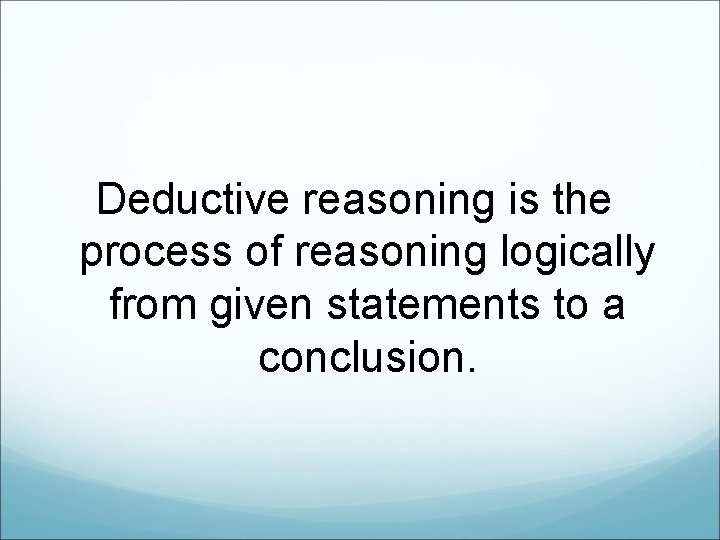 Deductive reasoning is the process of reasoning logically from given statements to a conclusion.